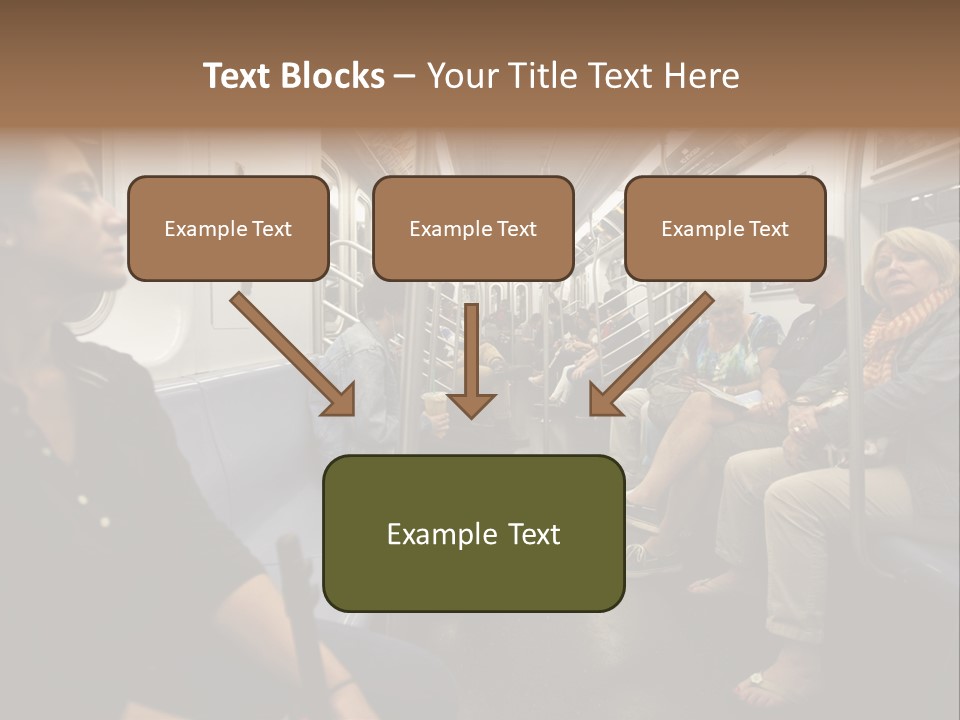 Text Blocks – Your Title Text Here

Example Text

Example Text

Example Text

Example Text